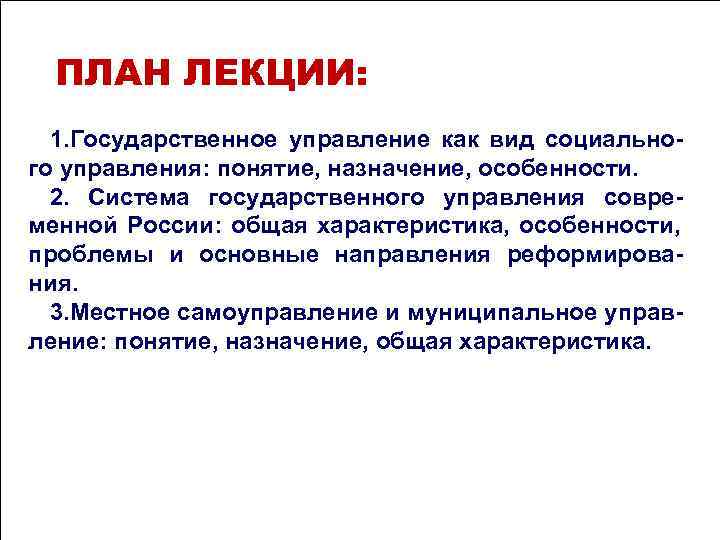 ПЛАН ЛЕКЦИИ:

1.Государственное управление как вид социального управления: понятие, назначение, особенности.

2. Система государственного управления современной России: общая характеристика, особенности, проблемы и основные направления реформирования.

3.Местное самоуправление и муниципальное управление: понятие, назначение, общая характеристика.